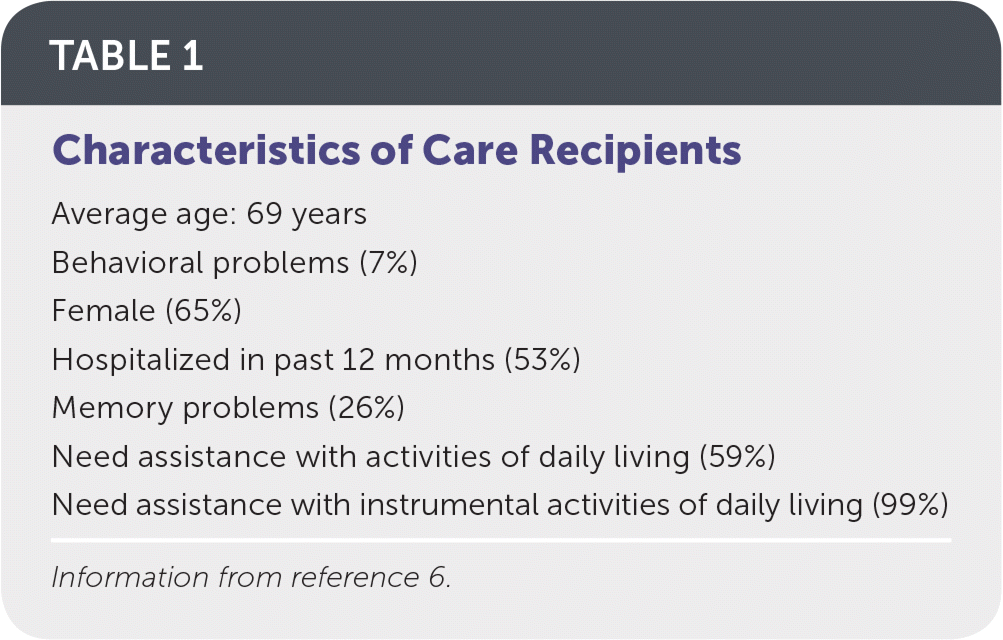 TABLE 1

Characteristics of Care Recipients

Average age: 69 years
Behavioral problems (7%)
Female (65%)
Hospitalized in past 12 months (53%)
Memory problems (26%)
Need assistance with activities of daily living (59%)
Need assistance with instrumental activities of daily living (99%)

Information from reference 6.